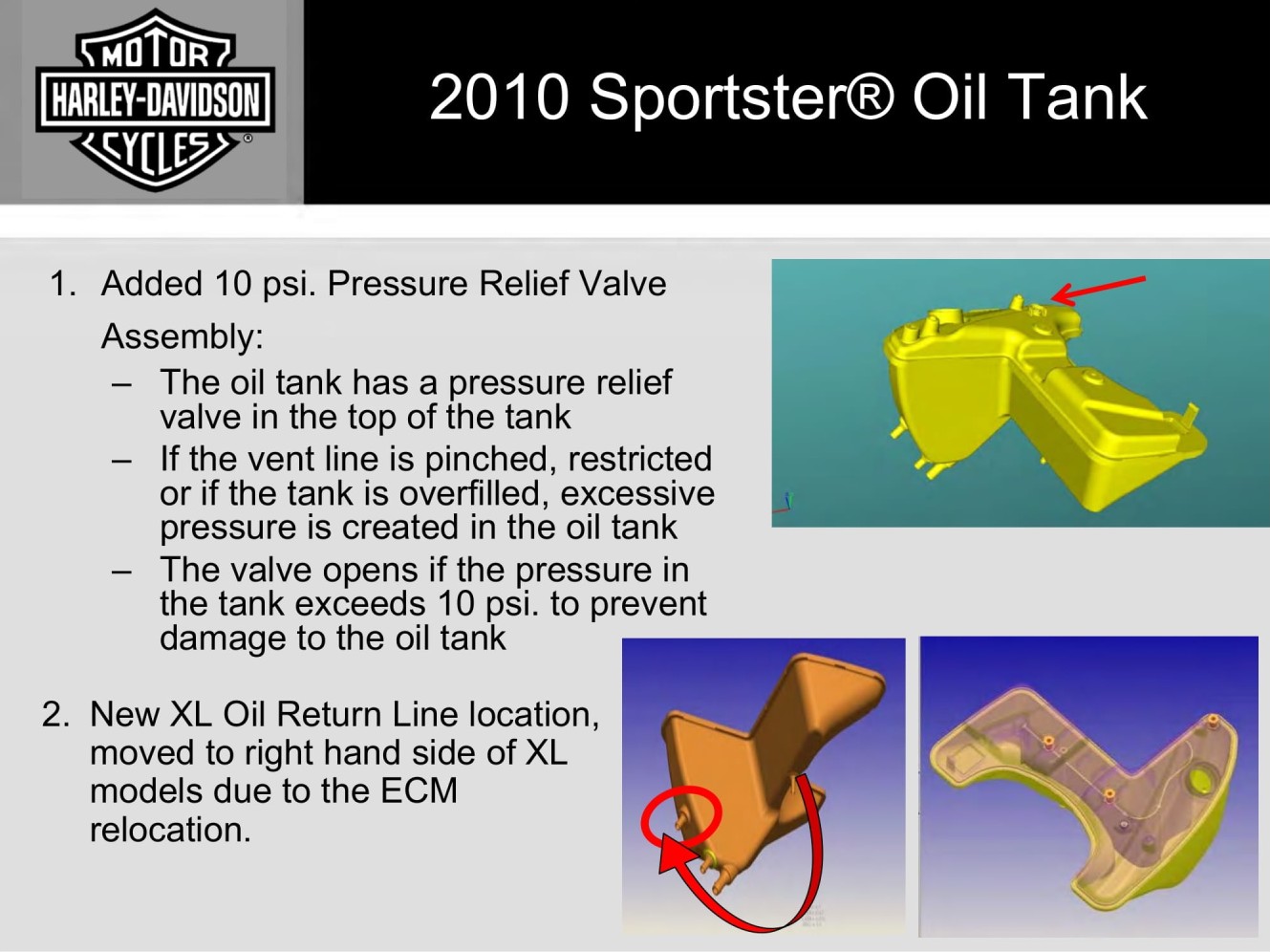 MOTOR HARLEY-DAVIDSON CYCLES ®

2010 Sportster® Oil Tank

1. Added 10 psi. Pressure Relief Valve Assembly:
– The oil tank has a pressure relief valve in the top of the tank
– If the vent line is pinched, restricted or if the tank is overfilled, excessive pressure is created in the oil tank
– The valve opens if the pressure in the tank exceeds 10 psi. to prevent damage to the oil tank

2. New XL Oil Return Line location, moved to right hand side of XL models due to the ECM relocation.